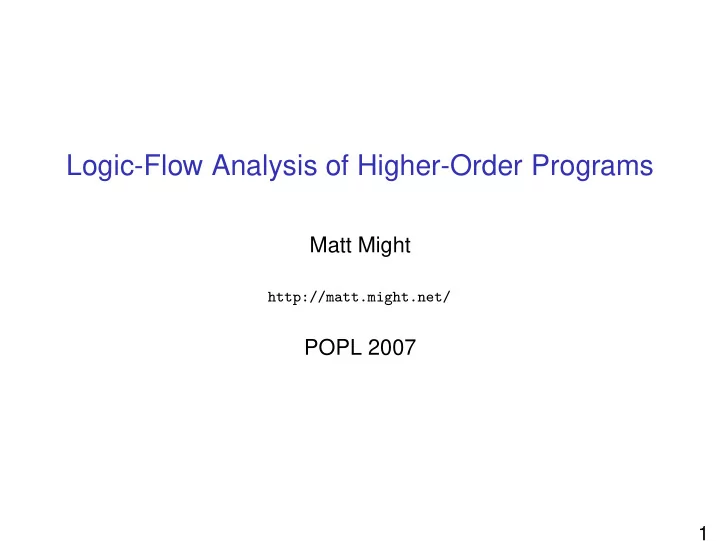 Logic-Flow Analysis of Higher-Order Programs

Matt Might

http://matt.might.net/

POPL 2007

1